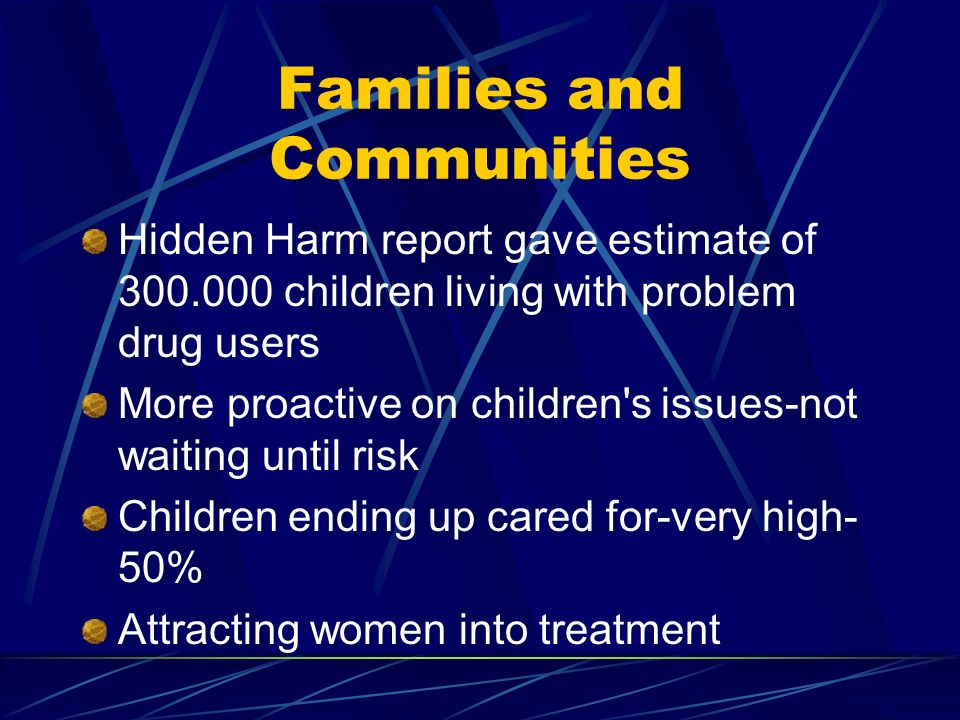 Families and Communities

Hidden Harm report gave estimate of 300.000 children living with problem drug users

More proactive on children's issues-not waiting until risk

Children ending up cared for-very high-50%

Attracting women into treatment